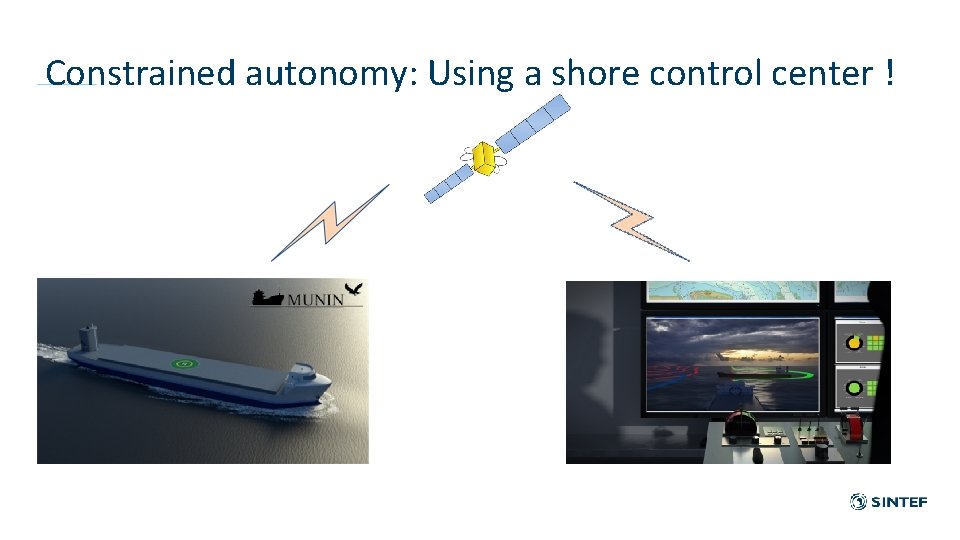 Constrained autonomy: Using a shore control center !

MUNIN

SINTEF